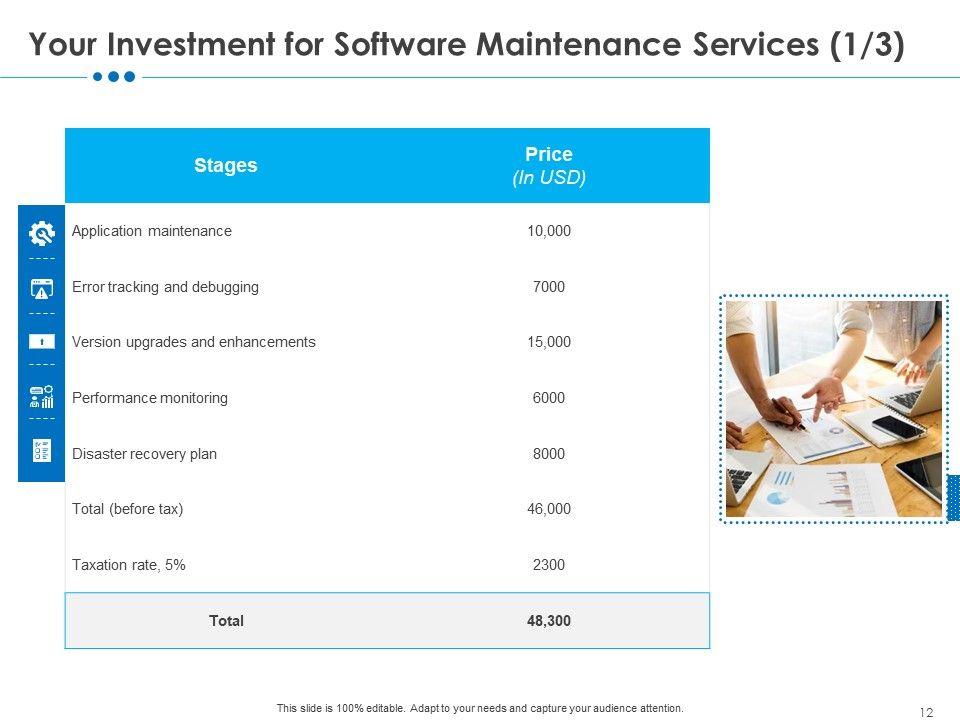 Your Investment for Software Maintenance Services (1/3)

| Stages | Price (In USD) |
|---|---|
| Application maintenance | 10,000 |
| Error tracking and debugging | 7000 |
| Version upgrades and enhancements | 15,000 |
| Performance monitoring | 6000 |
| Disaster recovery plan | 8000 |
| Total (before tax) | 46,000 |
| Taxation rate, 5% | 2300 |
| Total | 48,300 |

This slide is 100% editable. Adapt to your needs and capture your audience attention.

12